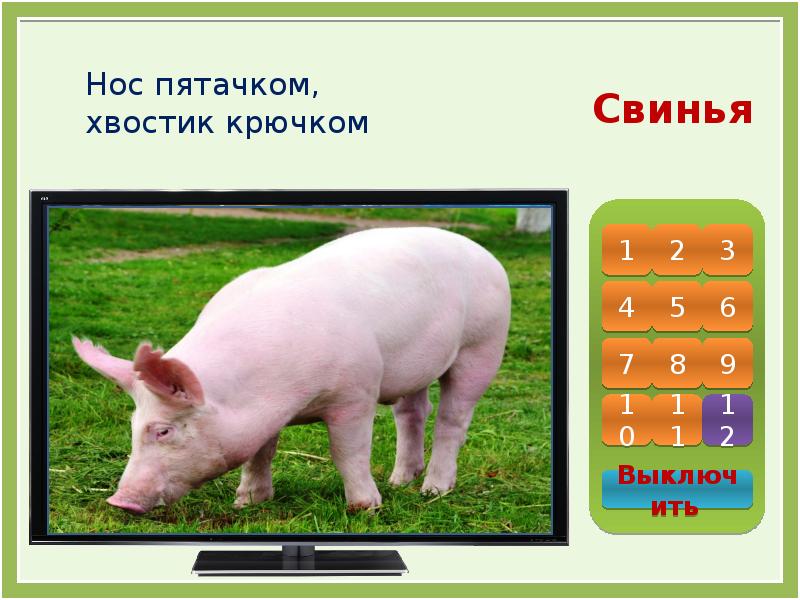 Нос пятачком,
хвостик крючком

Свинья

1 2 3
4 5 6
7 8 9
10 11 12

Выключить